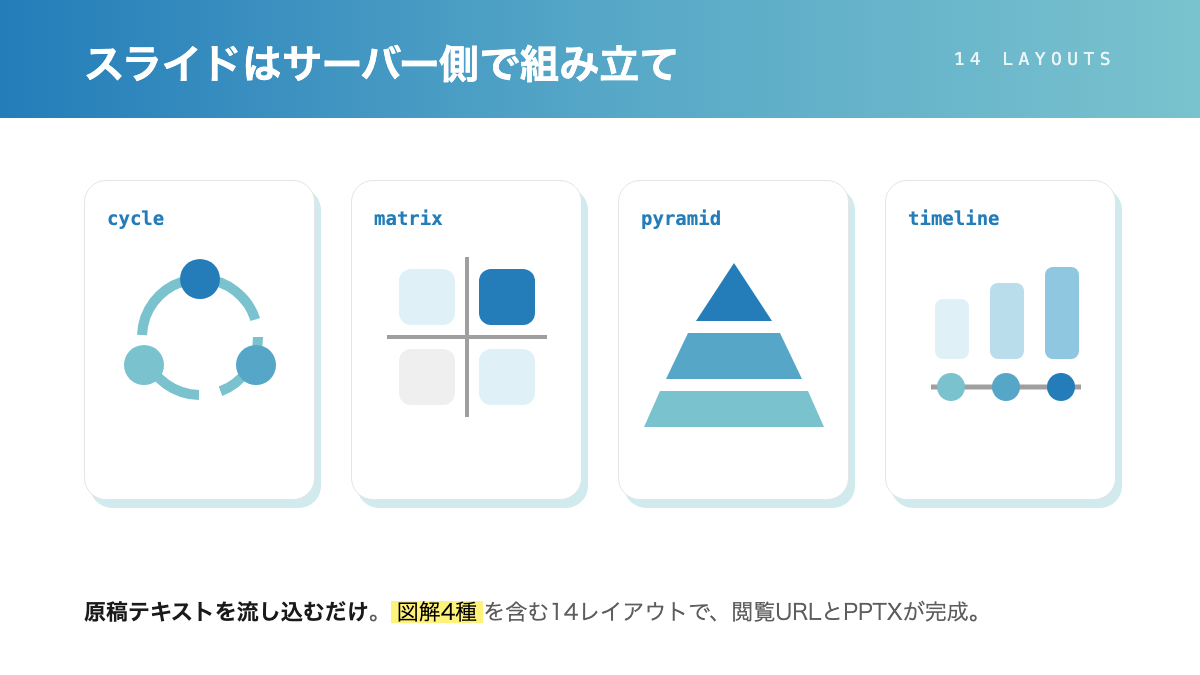 スライドはサーバー側で組み立て

14 LAYOUTS

cycle

matrix

pyramid

timeline

原稿テキストを流し込むだけ。図解4種を含む14レイアウトで、閲覧URLとPPTXが完成。